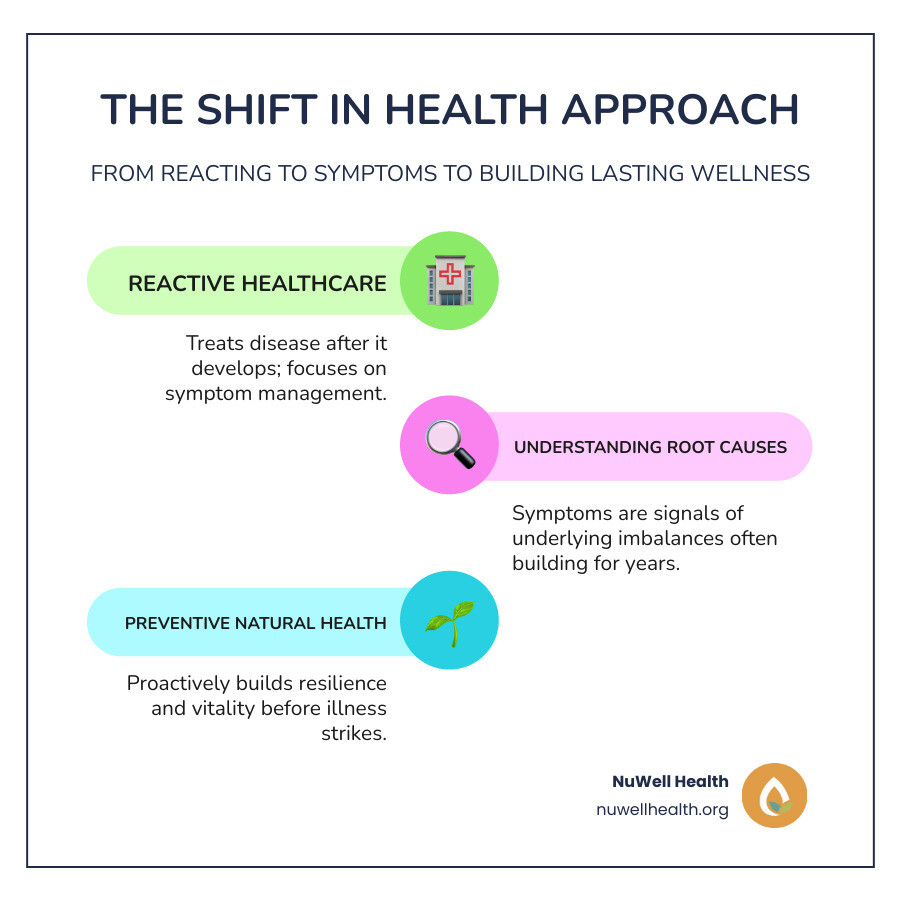 THE SHIFT IN HEALTH APPROACH

FROM REACTING TO SYMPTOMS TO BUILDING LASTING WELLNESS

REACTIVE HEALTHCARE

Treats disease after it develops; focuses on symptom management.

UNDERSTANDING ROOT CAUSES

Symptoms are signals of underlying imbalances often building for years.

PREVENTIVE NATURAL HEALTH

Proactively builds resilience and vitality before illness strikes.

NuWell Health
nuwellhealth.org